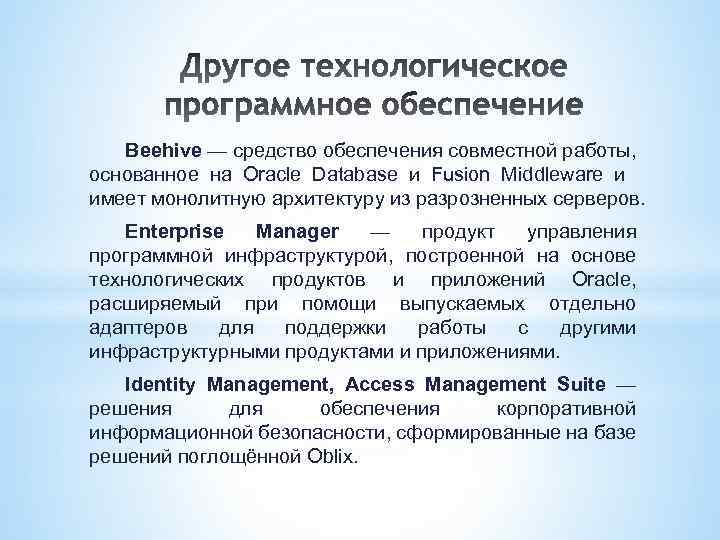 Другое технологическое программное обеспечение

Beehive — средство обеспечения совместной работы, основанное на Oracle Database и Fusion Middleware и имеет монолитную архитектуру из разрозненных серверов.

Enterprise Manager — продукт управления программной инфраструктурой, построенной на основе технологических продуктов и приложений Oracle, расширяемый при помощи выпускаемых отдельно адаптеров для поддержки работы с другими инфраструктурными продуктами и приложениями.

Identity Management, Access Management Suite — решения для обеспечения корпоративной информационной безопасности, сформированные на базе решений поглощённой Oblix.